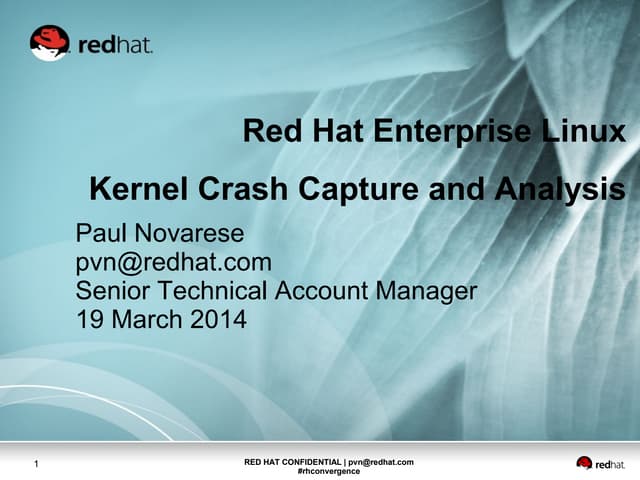 redhat.

Red Hat Enterprise Linux

Kernel Crash Capture and Analysis

Paul Novarese
pvn@redhat.com
Senior Technical Account Manager
19 March 2014

1

RED HAT CONFIDENTIAL | pvn@redhat.com
#rhconvergence

redhat.